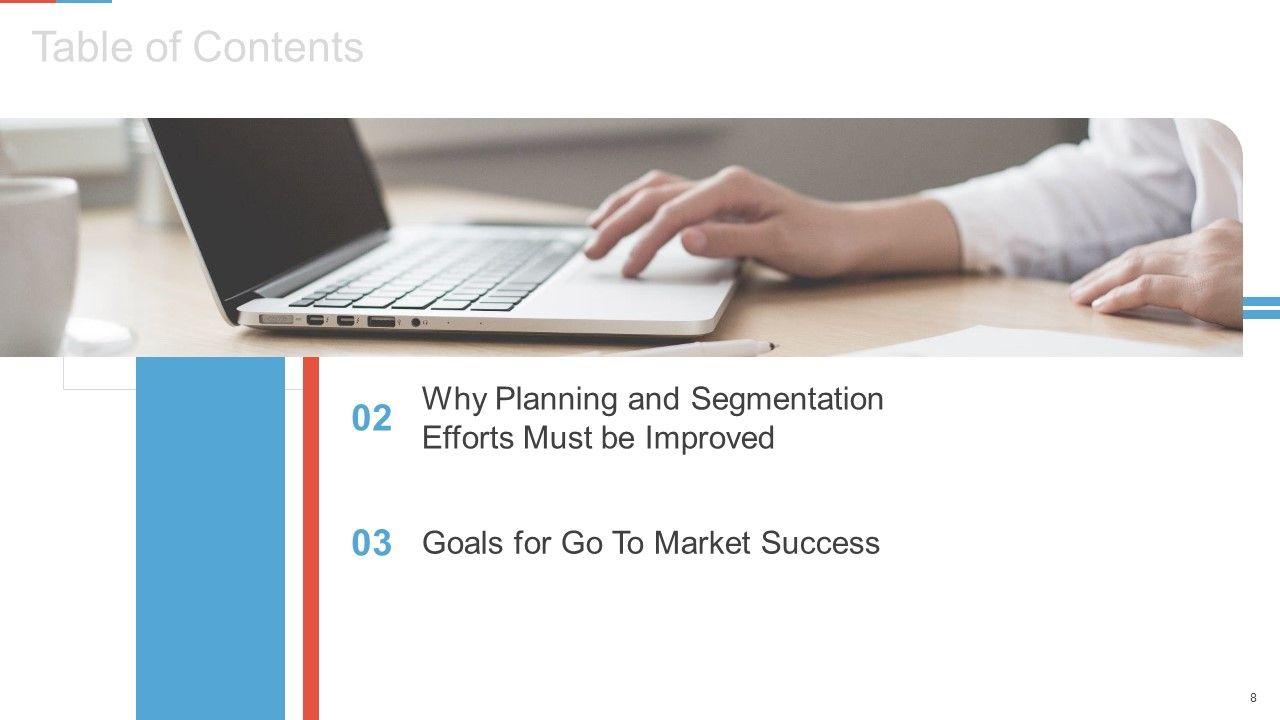 Table of Contents

02 Why Planning and Segmentation Efforts Must be Improved

03 Goals for Go To Market Success

8